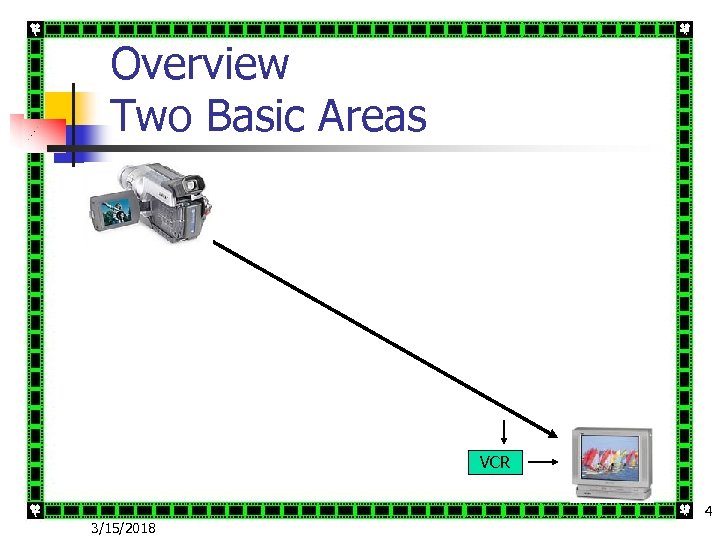 Overview
Two Basic Areas

VCR

3/15/2018

4